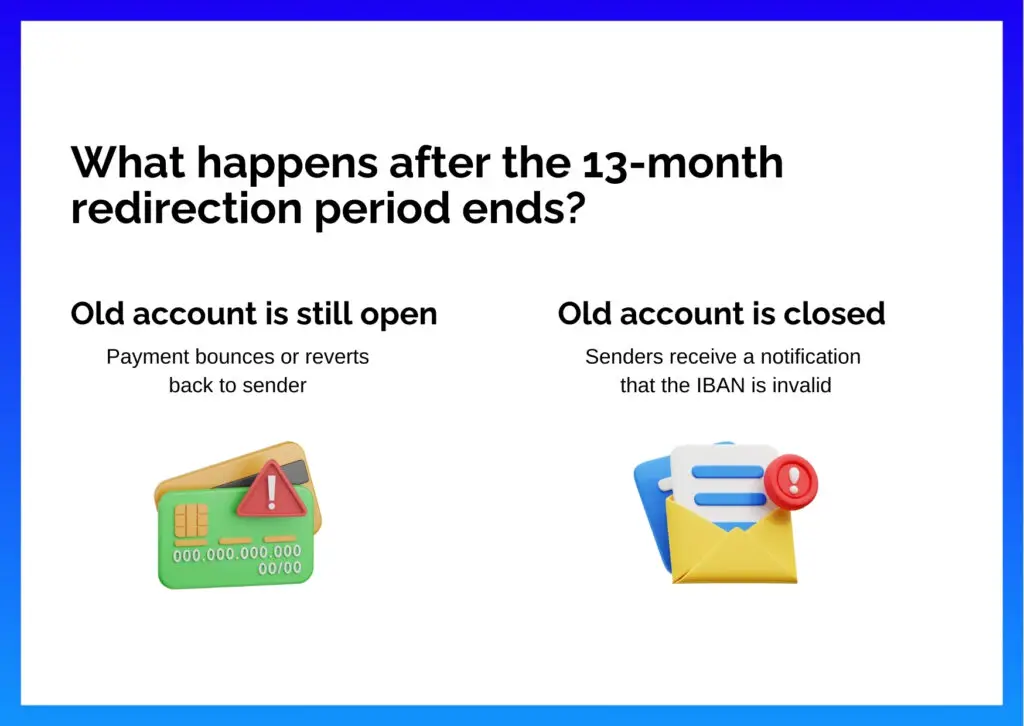 What happens after the 13-month redirection period ends?

Old account is still open

Payment bounces or reverts back to sender

000.000.000.000
00/00

Old account is closed

Senders receive a notification that the IBAN is invalid